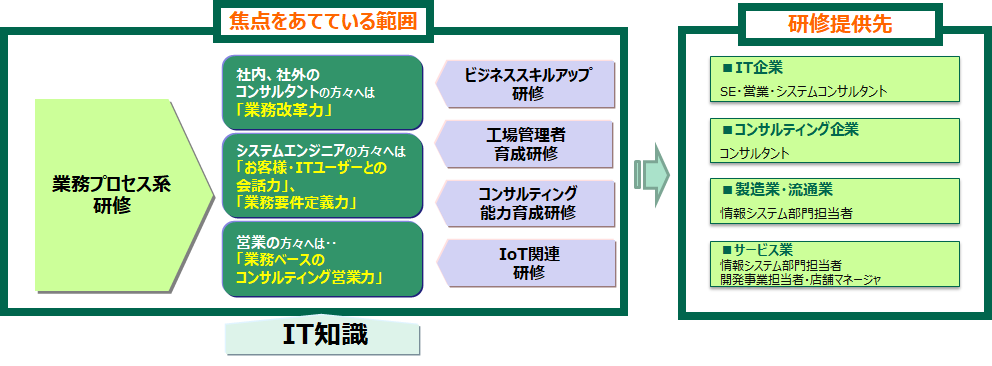 焦点をあてている範囲

業務プロセス系研修

社内、社外のコンサルタントの方々へは「業務改革力」

システムエンジニアの方々へは「お客様・ITユーザーとの会話力」、「業務要件定義力」

営業の方々へは‥「業務ベースのコンサルティング営業力」

ビジネススキルアップ研修

工場管理者育成研修

コンサルティング能力育成研修

IoT関連研修

IT知識

研修提供先

■IT企業
SE・営業・システムコンサルタント

■コンサルティング企業
コンサルタント

■製造業・流通業
情報システム部門担当者

■サービス業
情報システム部門担当者
開発事業担当者・店舗マネージャ